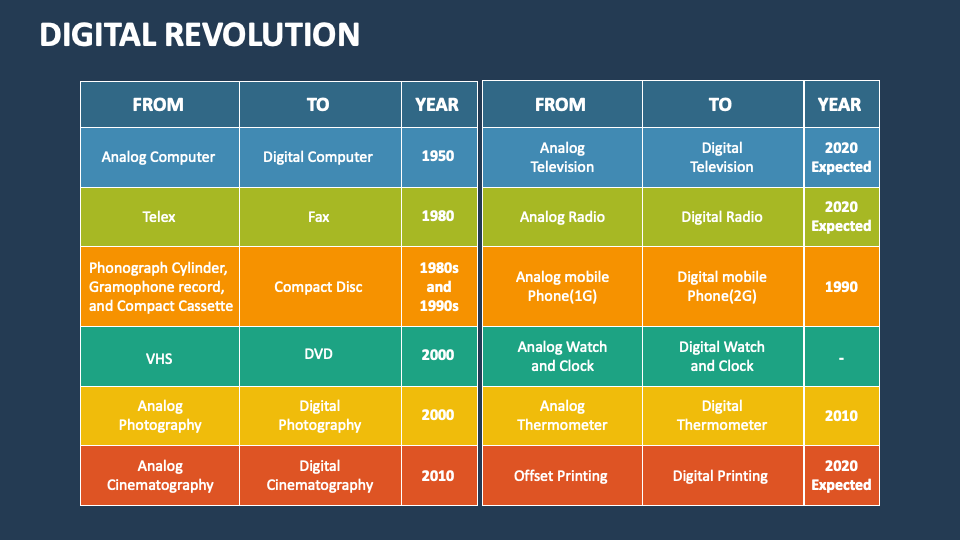 DIGITAL REVOLUTION

| FROM | TO | YEAR |
|---|---|---|
| Analog Computer | Digital Computer | 1950 |
| Telex | Fax | 1980 |
| Phonograph Cylinder, Gramophone record, and Compact Cassette | Compact Disc | 1980s and 1990s |
| VHS | DVD | 2000 |
| Analog Photography | Digital Photography | 2000 |
| Analog Cinematography | Digital Cinematography | 2010 |

| FROM | TO | YEAR |
|---|---|---|
| Analog Television | Digital Television | 2020 Expected |
| Analog Radio | Digital Radio | 2020 Expected |
| Analog mobile Phone(1G) | Digital mobile Phone(2G) | 1990 |
| Analog Watch and Clock | Digital Watch and Clock | - |
| Analog Thermometer | Digital Thermometer | 2010 |
| Offset Printing | Digital Printing | 2020 Expected |